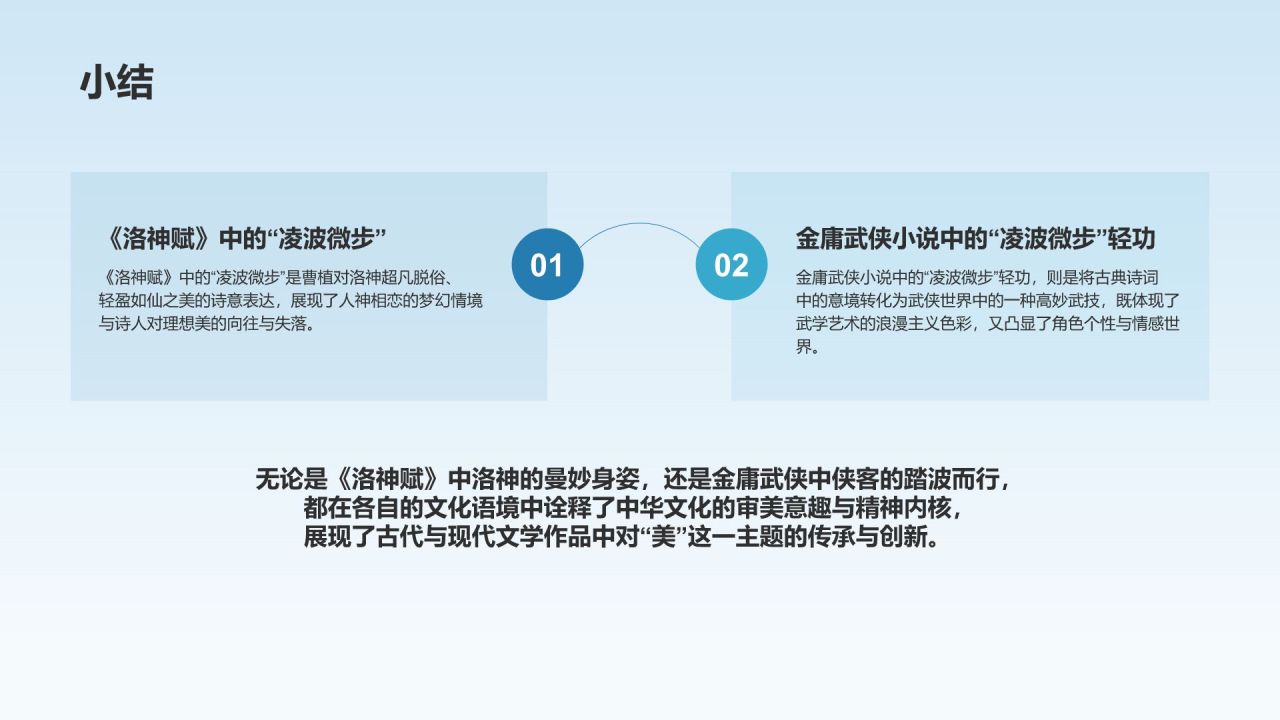 小结

《洛神赋》中的“凌波微步”

《洛神赋》中的“凌波微步”是曹植对洛神超凡脱俗、轻盈如仙之美的诗意表达，展现了人神相恋的梦幻情境与诗人对理想美的向往与失落。

01

02

金庸武侠小说中的“凌波微步”轻功

金庸武侠小说中的“凌波微步”轻功，则是将古典诗词中的意境转化为武侠世界中的一种高妙武技，既体现了武学艺术的浪漫主义色彩，又凸显了角色个性与情感世界。

无论是《洛神赋》中洛神的曼妙身姿，还是金庸武侠中侠客的踏波而行，都在各自的文化语境中诠释了中华文化的审美意趣与精神内核，展现了古代与现代文学作品中对“美”这一主题的传承与创新。